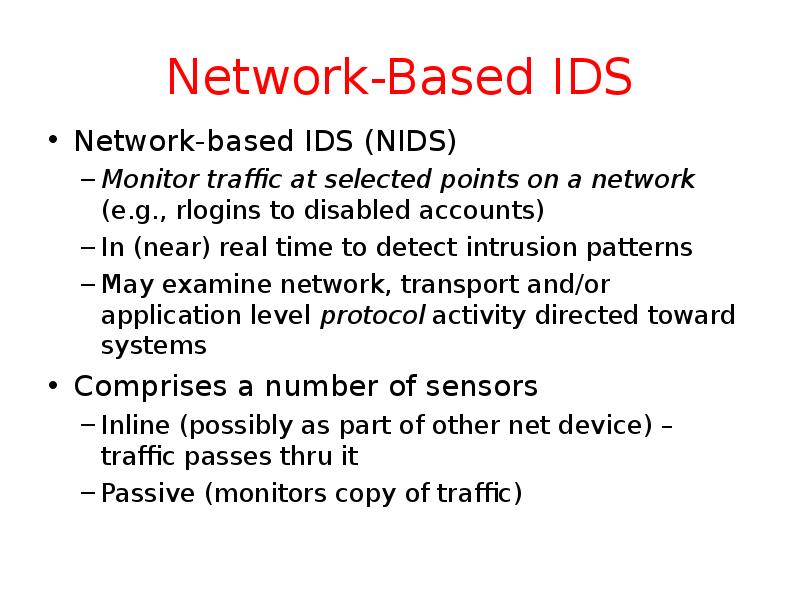 Network-Based IDS

• Network-based IDS (NIDS)
– Monitor traffic at selected points on a network (e.g., rlogins to disabled accounts)
– In (near) real time to detect intrusion patterns
– May examine network, transport and/or application level protocol activity directed toward systems

• Comprises a number of sensors
– Inline (possibly as part of other net device) – traffic passes thru it
– Passive (monitors copy of traffic)